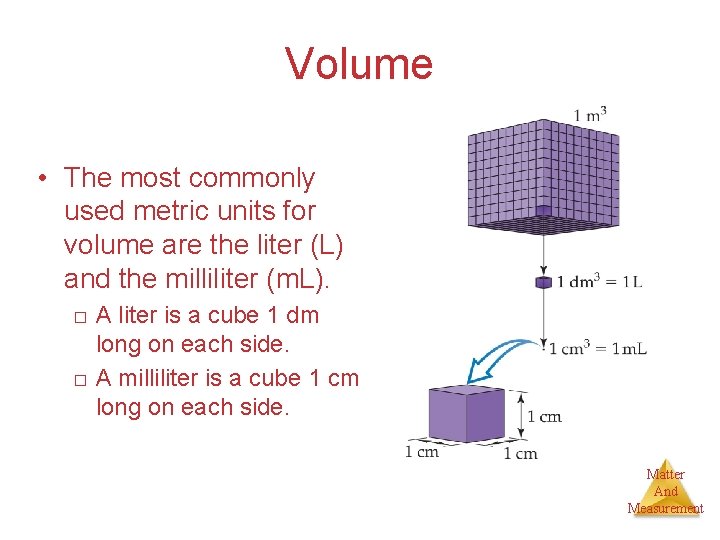 Volume

• The most commonly used metric units for volume are the liter (L) and the milliliter (mL).

□ A liter is a cube 1 dm long on each side.

□ A milliliter is a cube 1 cm long on each side.

$1\ m^3$

$1\ dm^3 = 1\ L$

$1\ cm^3 = 1\ mL$

1 cm

1 cm

1 cm

Matter And Measurement